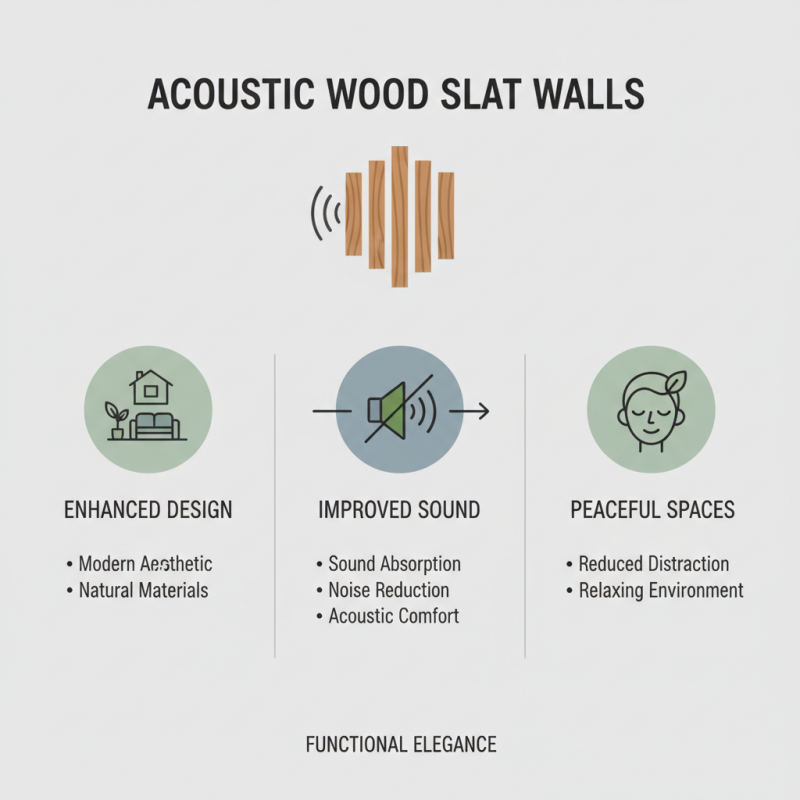 ACOUSTIC WOOD SLAT WALLS

ENHANCED DESIGN

• Modern Aesthetic
• Natural Materials

IMPROVED SOUND

• Sound Absorption
• Noise Reduction
• Acoustic Comfort

PEACEFUL SPACES

• Reduced Distraction
• Relaxing Environment

FUNCTIONAL ELEGANCE